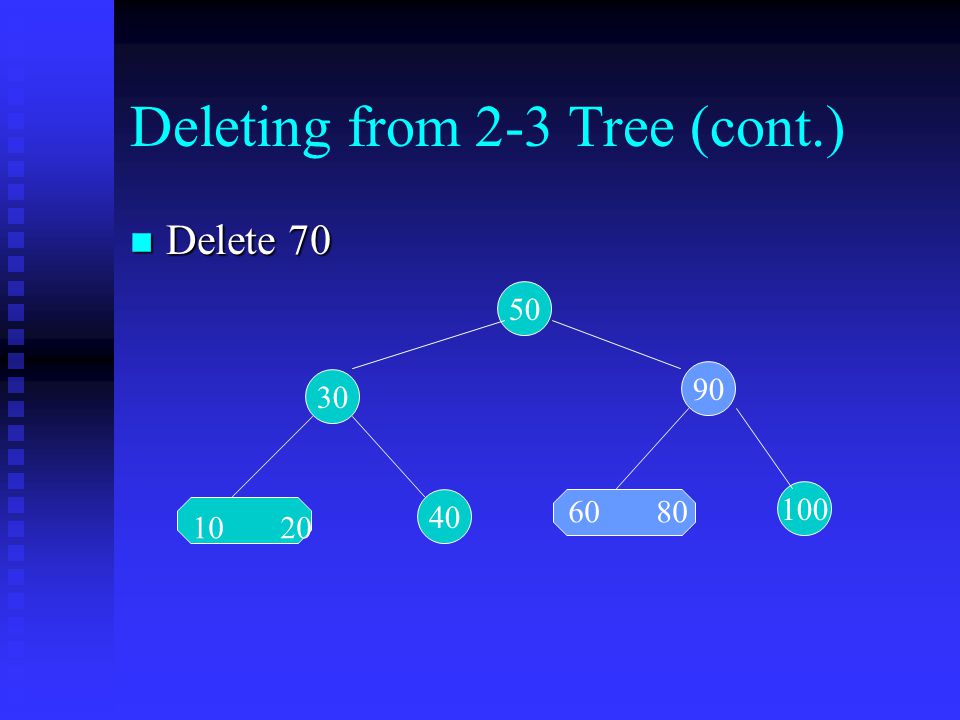 Deleting from 2-3 Tree (cont.)

Delete 70

50

30

90

10 20

40

60 80

100